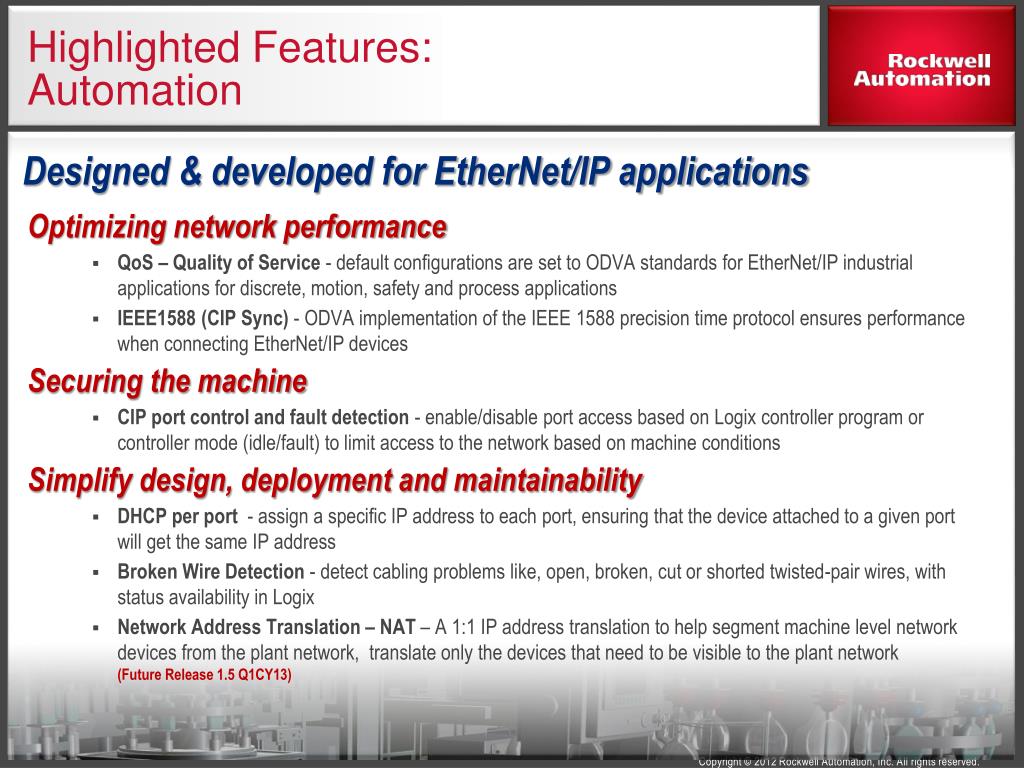 Highlighted Features: Automation

Rockwell Automation

Designed & developed for EtherNet/IP applications

Optimizing network performance

▪ QoS – Quality of Service - default configurations are set to ODVA standards for EtherNet/IP industrial applications for discrete, motion, safety and process applications

▪ IEEE1588 (CIP Sync) - ODVA implementation of the IEEE 1588 precision time protocol ensures performance when connecting EtherNet/IP devices

Securing the machine

▪ CIP port control and fault detection - enable/disable port access based on Logix controller program or controller mode (idle/fault) to limit access to the network based on machine conditions

Simplify design, deployment and maintainability

▪ DHCP per port - assign a specific IP address to each port, ensuring that the device attached to a given port will get the same IP address

▪ Broken Wire Detection - detect cabling problems like, open, broken, cut or shorted twisted-pair wires, with status availability in Logix

▪ Network Address Translation – NAT – A 1:1 IP address translation to help segment machine level network devices from the plant network, translate only the devices that need to be visible to the plant network (Future Release 1.5 Q1CY13)

Copyright © 2012 Rockwell Automation, Inc. All rights reserved.